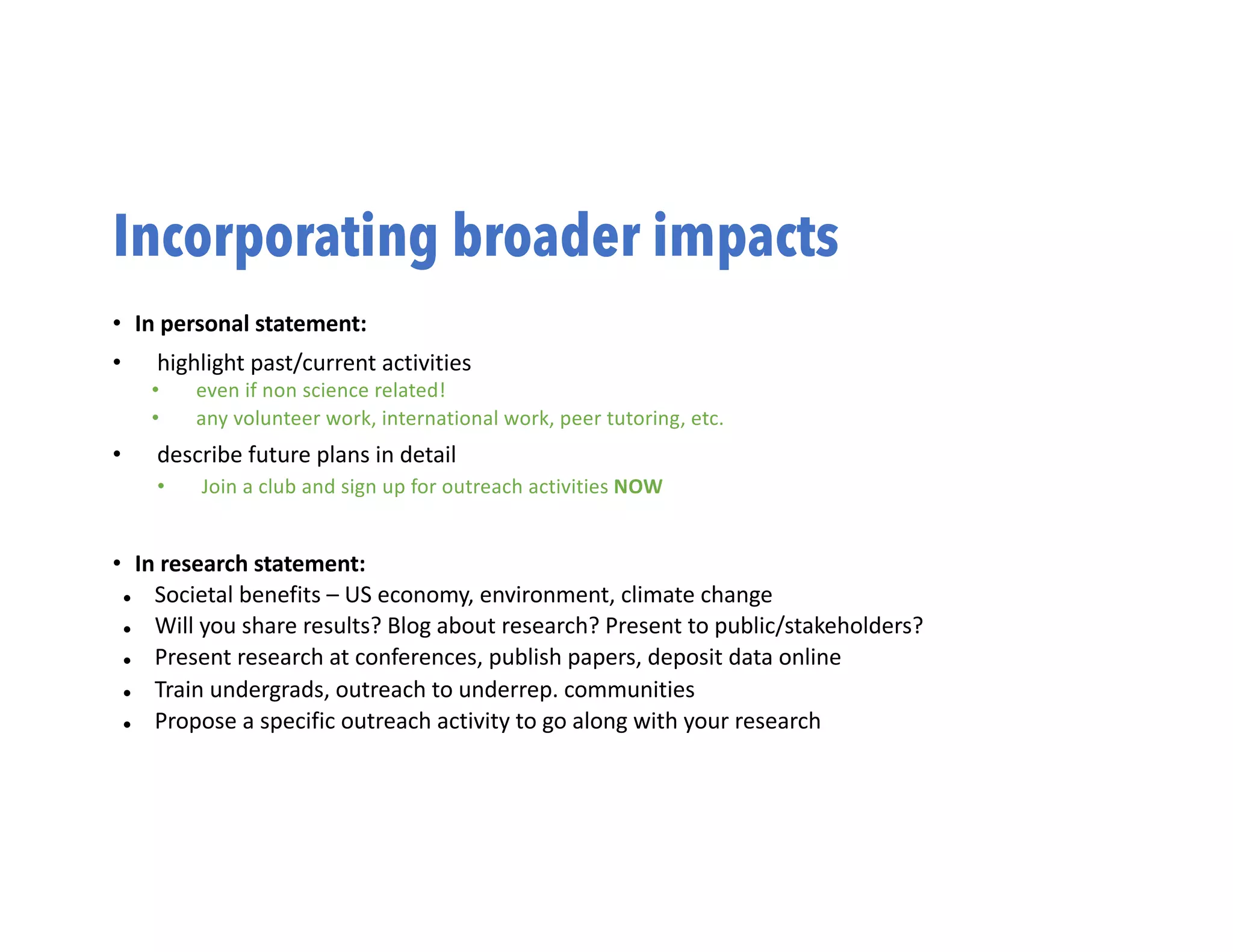 Incorporating broader impacts

• In personal statement:
• highlight past/current activities
  • even if non science related!
  • any volunteer work, international work, peer tutoring, etc.
• describe future plans in detail
  • Join a club and sign up for outreach activities NOW

• In research statement:
• Societal benefits – US economy, environment, climate change
• Will you share results? Blog about research? Present to public/stakeholders?
• Present research at conferences, publish papers, deposit data online
• Train undergrads, outreach to underrep. communities
• Propose a specific outreach activity to go along with your research